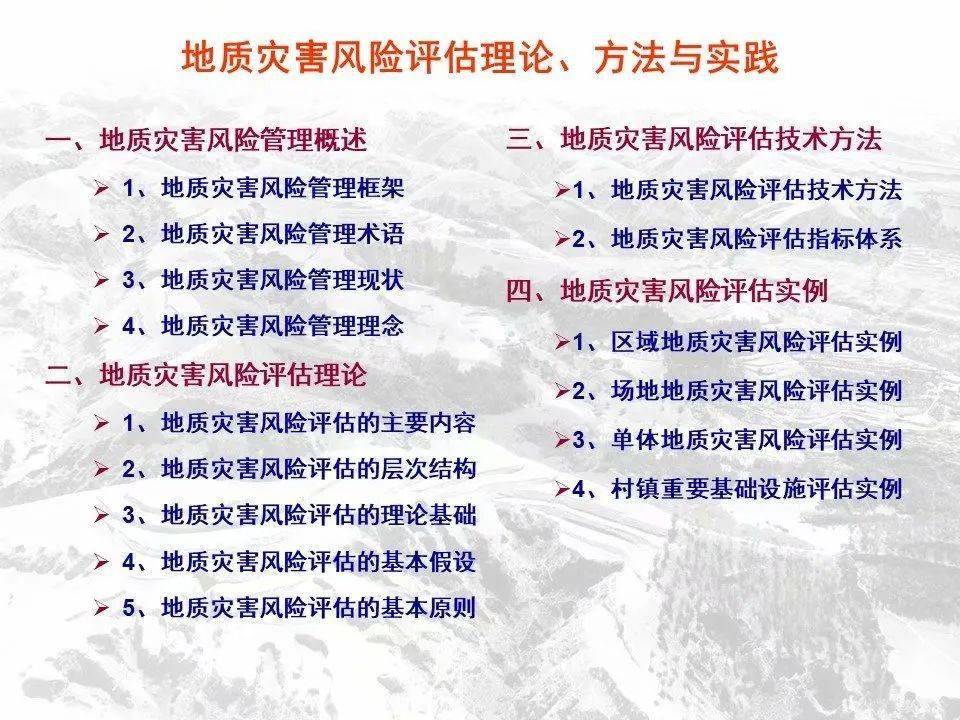 地质灾害风险评估理论、方法与实践

一、地质灾害风险管理概述

➢ 1、地质灾害风险管理框架

➢ 2、地质灾害风险管理术语

➢ 3、地质灾害风险管理现状

➢ 4、地质灾害风险管理理念

二、地质灾害风险评估理论

➢ 1、地质灾害风险评估的主要内容

➢ 2、地质灾害风险评估的层次结构

➢ 3、地质灾害风险评估的理论基础

➢ 4、地质灾害风险评估的基本假设

➢ 5、地质灾害风险评估的基本原则

三、地质灾害风险评估技术方法

➢1、地质灾害风险评估技术方法

➢2、地质灾害风险评估指标体系

四、地质灾害风险评估实例

➢1、区域地质灾害风险评估实例

➢2、场地地质灾害风险评估实例

➢3、单体地质灾害风险评估实例

➢4、村镇重要基础设施评估实例